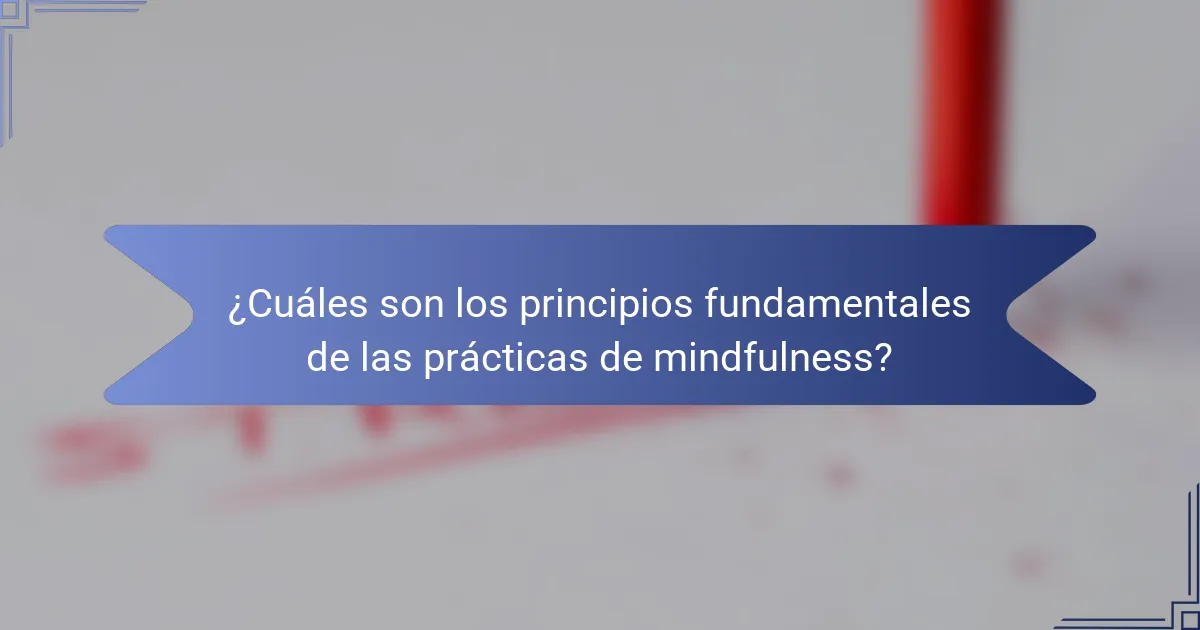 ¿Cuáles son los principios fundamentales de las prácticas de mindfulness?